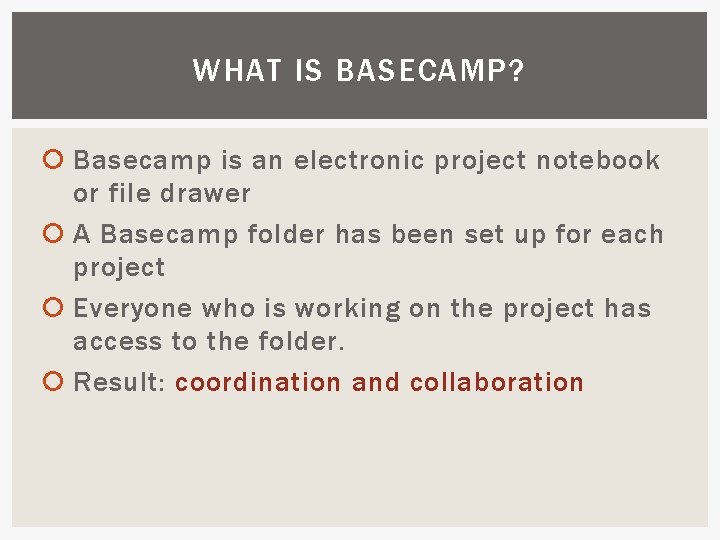 WHAT IS BASECAMP?

Basecamp is an electronic project notebook or file drawer

A Basecamp folder has been set up for each project

Everyone who is working on the project has access to the folder.

Result: coordination and collaboration